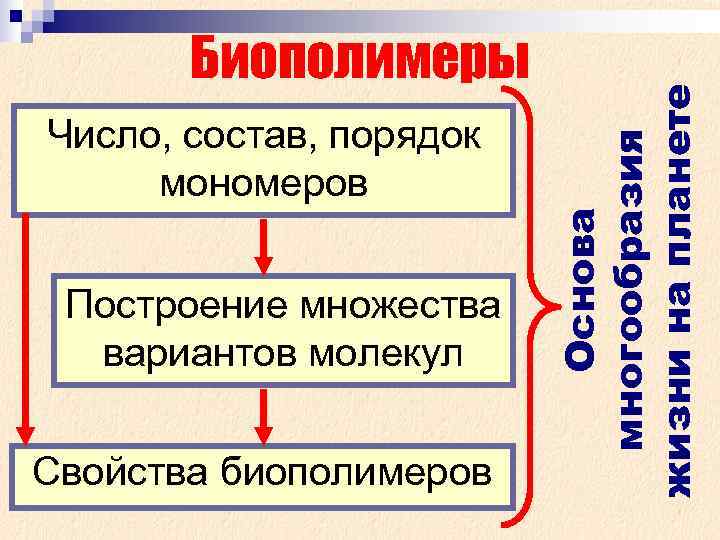 Биополимеры

Число, состав, порядок мономеров

Построение множества вариантов молекул

Свойства биополимеров

Основа многообразия жизни на планете